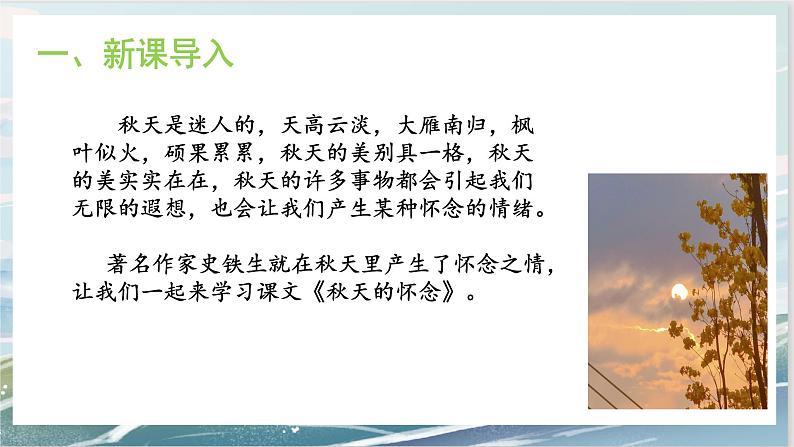 一、新课导入

秋天是迷人的，天高云淡，大雁南归，枫叶似火，硕果累累，秋天的美别具一格，秋天的美实实在在，秋天的许多事物都会引起我们无限的遐想，也会让我们产生某种怀念的情绪。

著名作家史铁生就在秋天里产生了怀念之情，让我们一起来学习课文《秋天的怀念》。